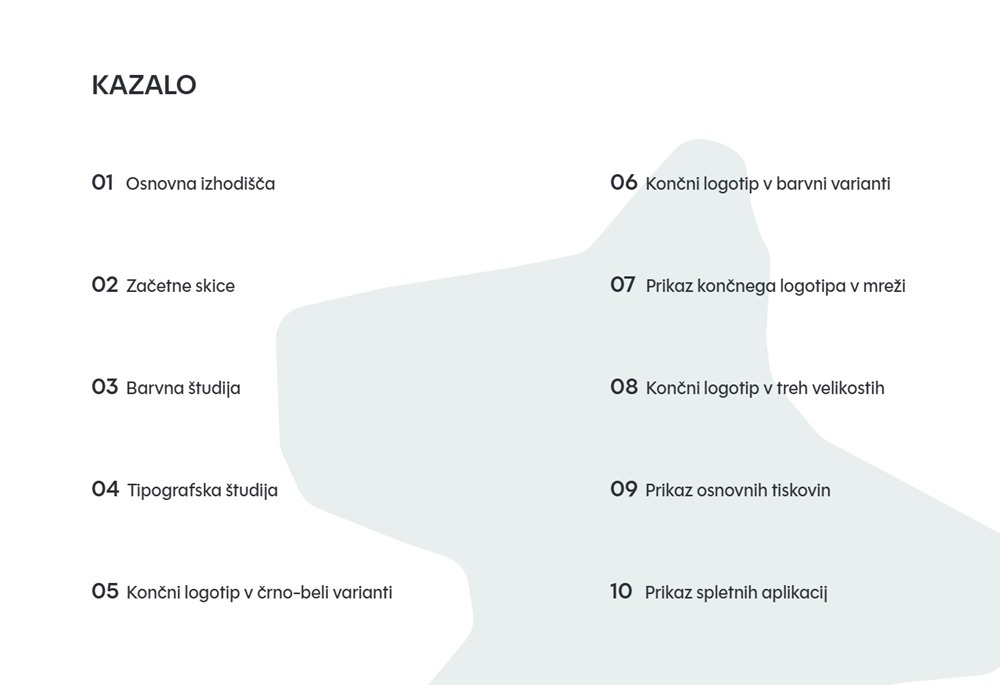 KAZALO

01 Osnovna izhodišča

02 Začetne skice

03 Barvna študija

04 Tipografska študija

05 Končni logotip v črno-beli varianti

06 Končni logotip v barvni varianti

07 Prikaz končnega logotipa v mreži

08 Končni logotip v treh velikostih

09 Prikaz osnovnih tiskovin

10 Prikaz spletnih aplikacij